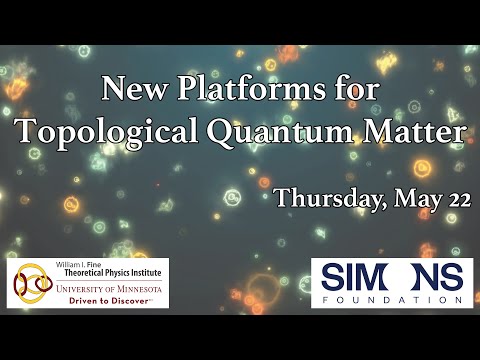 New Platforms for Topological Quantum Matter

Thursday, May 22

William I. Fine
Theoretical Physics Institute
University of Minnesota
Driven to Discover℠

SIMONS
FOUNDATION